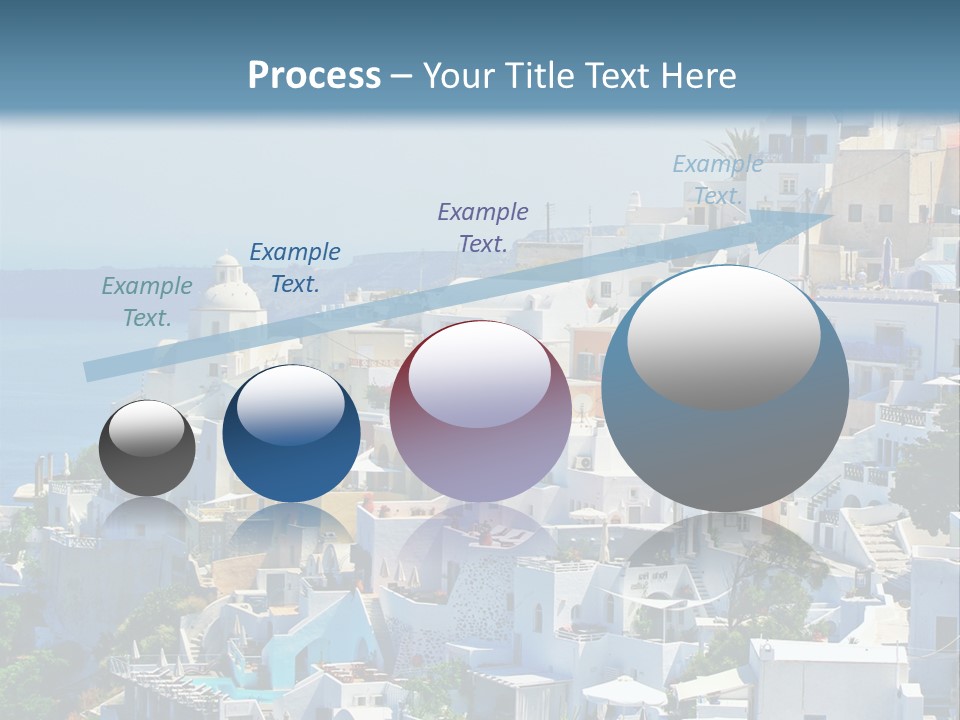 Process – Your Title Text Here

Example Text.

Example Text.

Example Text.

Example Text.